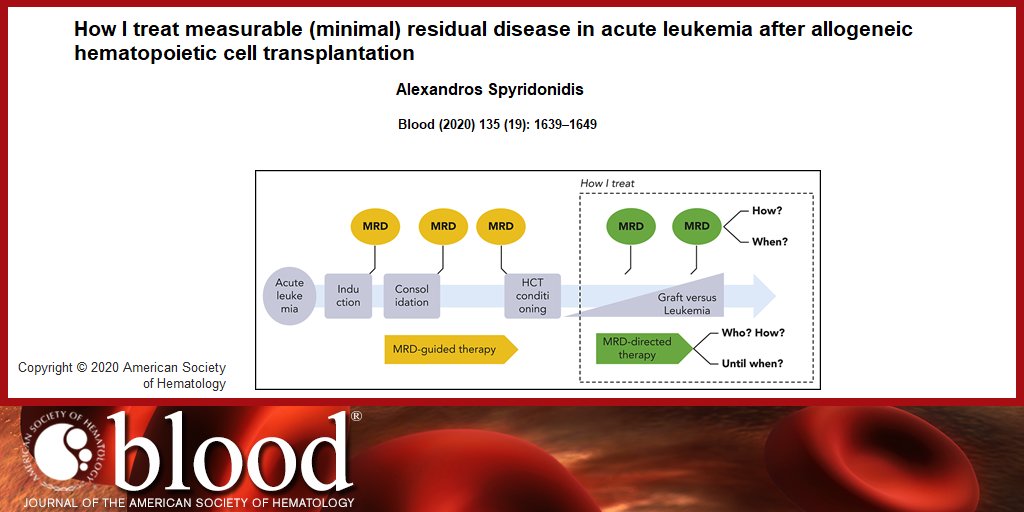 How I treat measurable (minimal) residual disease in acute leukemia after allogeneic hematopoietic cell transplantation

Alexandros Spyridonidis

Blood (2020) 135 (19): 1639–1649

How I treat

MRD MRD MRD MRD MRD

How?

When?

Acute leuke mia

Indu ction

Consol idation

HCT conditi oning

Graft versus Leukemia

MRD-guided therapy

MRD-directed therapy

Who? How?

Until when?

Copyright © 2020 American Society of Hematology

AMERICAN SOCIETY OF HEMATOLOGY

blood®

JOURNAL OF THE AMERICAN SOCIETY OF HEMATOLOGY